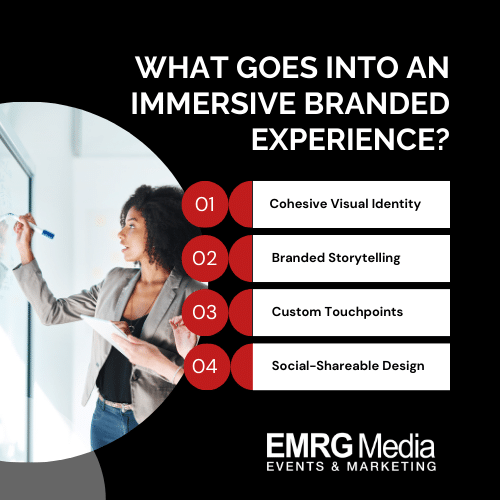 WHAT GOES INTO AN IMMERSIVE BRANDED EXPERIENCE?

01 Cohesive Visual Identity

02 Branded Storytelling

03 Custom Touchpoints

04 Social-Shareable Design

EMRG Media
EVENTS & MARKETING